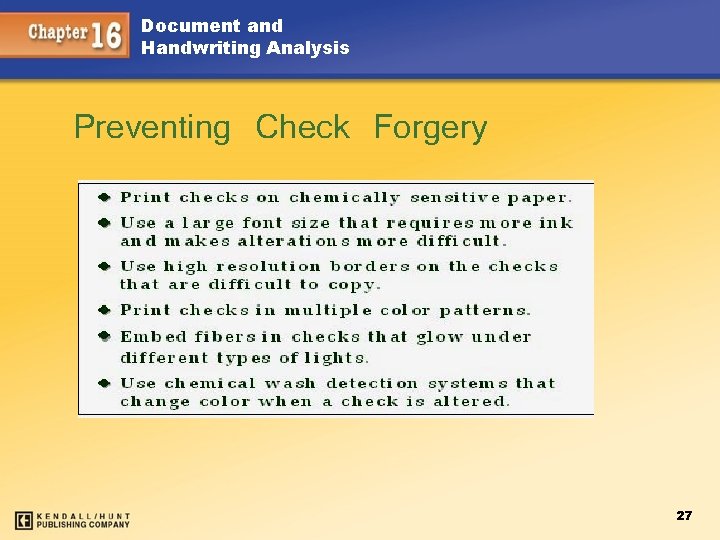 Chapter 16 Document and Handwriting Analysis

Preventing Check Forgery

- Print checks on chemically sensitive paper.
- Use a large font size that requires more ink and makes alterations more difficult.
- Use high resolution borders on the checks that are difficult to copy.
- Print checks in multiple color patterns.
- Embed fibers in checks that glow under different types of lights.
- Use chemical wash detection systems that change color when a check is altered.

KENDALL/HUNT PUBLISHING COMPANY

27